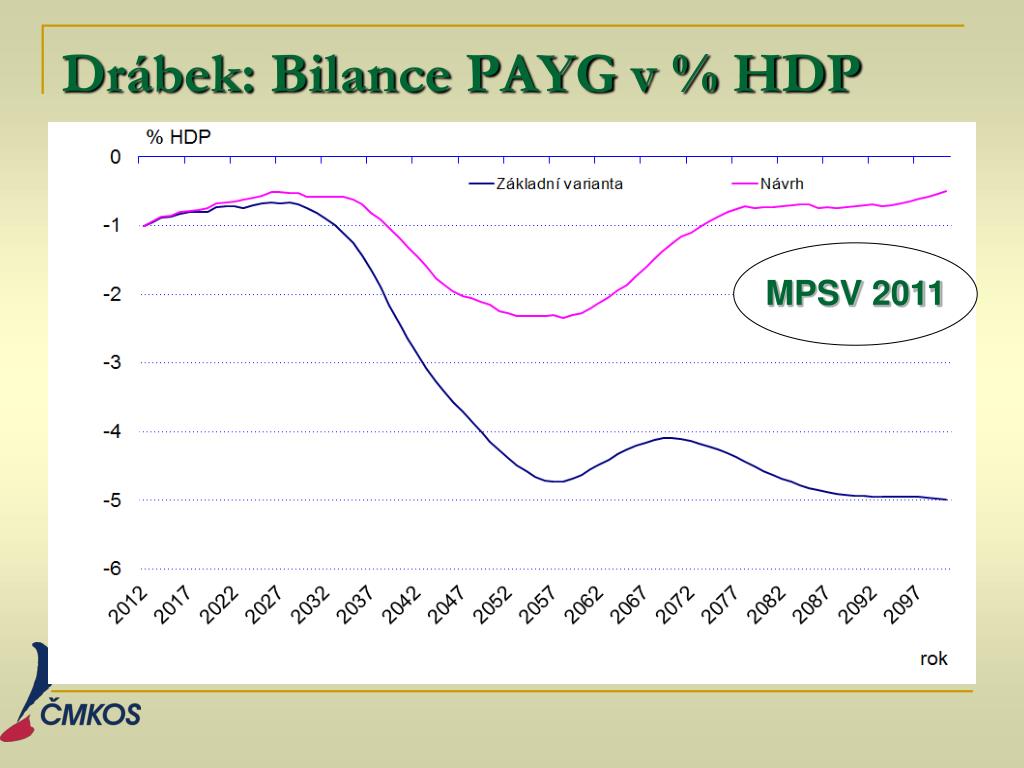 Drábek: Bilance PAYG v % HDP

% HDP

0
-1
-2
-3
-4
-5
-6

Základní varianta
Návrh

MPSV 2011

2012 2017 2022 2027 2032 2037 2042 2047 2052 2057 2062 2067 2072 2077 2082 2087 2092 2097

rok

ČMKOS